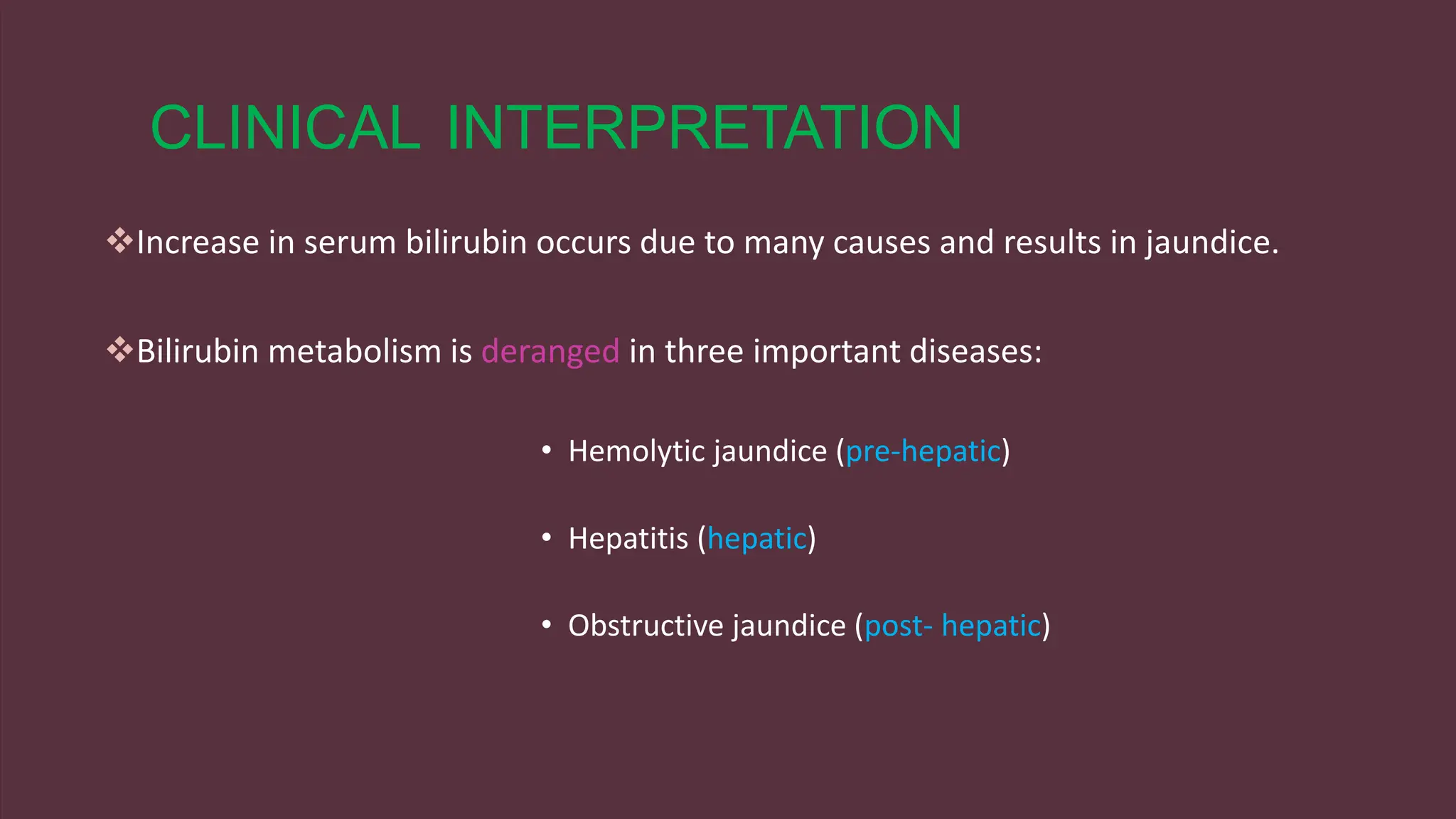 CLINICAL INTERPRETATION

❖Increase in serum bilirubin occurs due to many causes and results in jaundice.

❖Bilirubin metabolism is deranged in three important diseases:

• Hemolytic jaundice (pre-hepatic)

• Hepatitis (hepatic)

• Obstructive jaundice (post- hepatic)